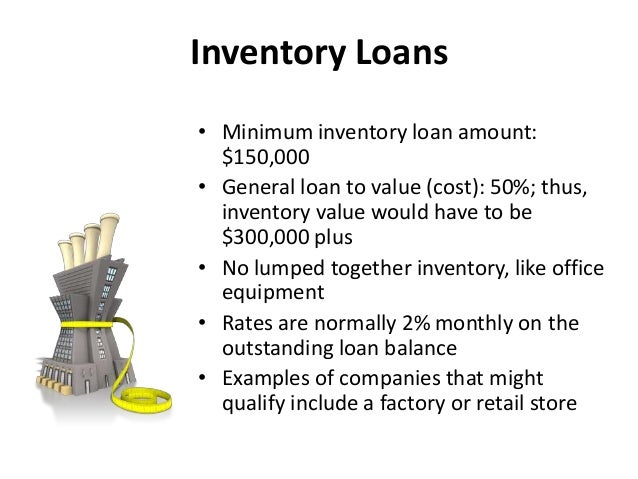 Inventory Loans

• Minimum inventory loan amount: \$150,000
• General loan to value (cost): 50%; thus, inventory value would have to be \$300,000 plus
• No lumped together inventory, like office equipment
• Rates are normally 2% monthly on the outstanding loan balance
• Examples of companies that might qualify include a factory or retail store